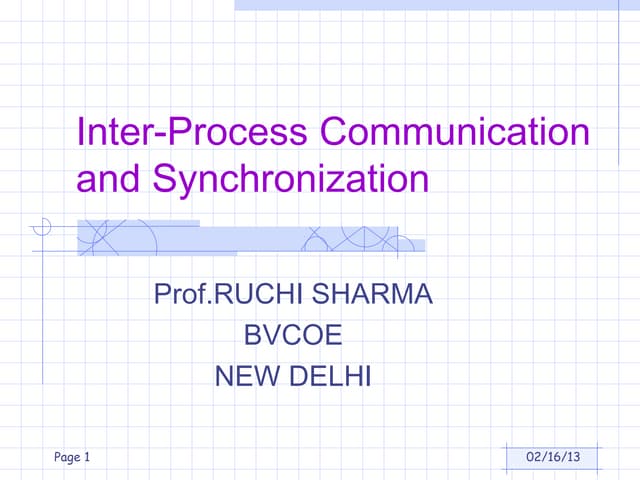 Inter-Process Communication and Synchronization

Prof.RUCHI SHARMA
BVCOE
NEW DELHI

Page 1

02/16/13